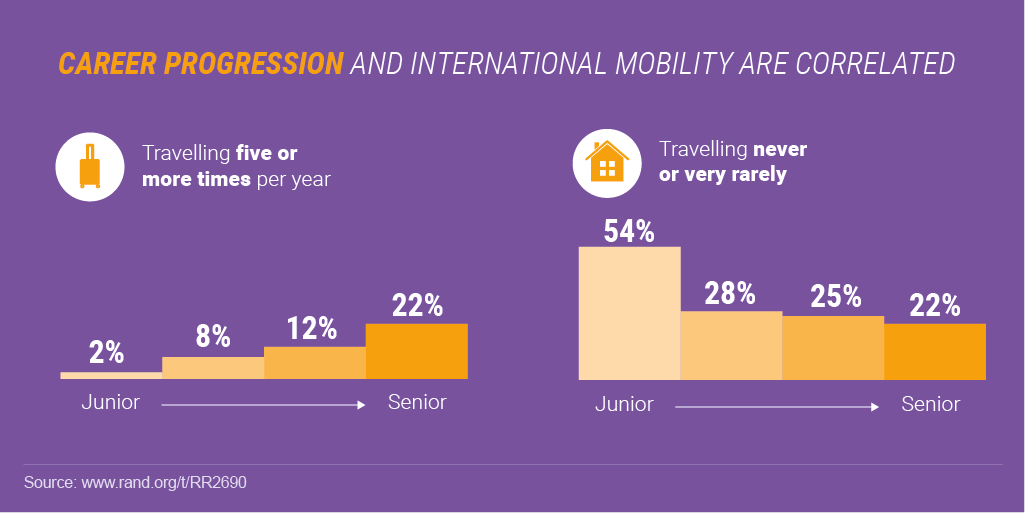 CAREER PROGRESSION AND INTERNATIONAL MOBILITY ARE CORRELATED

Travelling five or more times per year

2%
8%
12%
22%

Junior
Senior

Travelling never or very rarely

54%
28%
25%
22%

Junior
Senior

Source: www.rand.org/t/RR2690